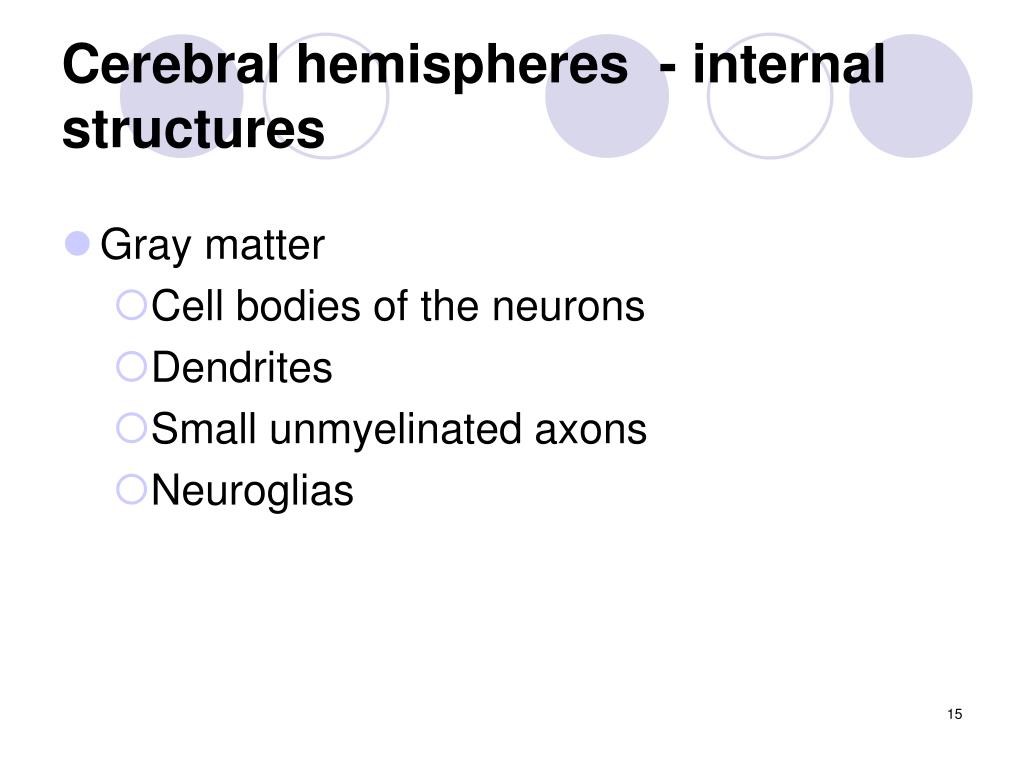 Cerebral hemispheres  - internal structures

Gray matter
Cell bodies of the neurons
Dendrites
Small unmyelinated axons
Neuroglias

15